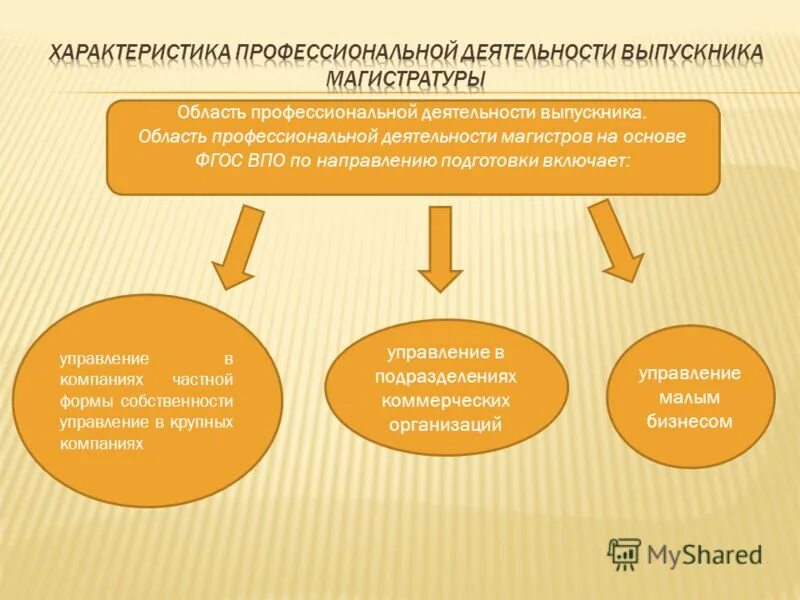 ХАРАКТЕРИСТИКА ПРОФЕССИОНАЛЬНОЙ ДЕЯТЕЛЬНОСТИ ВЫПУСКНИКА МАГИСТРАТУРЫ

Область профессиональной деятельности выпускника.
Область профессиональной деятельности магистров на основе ФГОС ВПО по направлению подготовки включает:

управление в компаниях частной формы собственности управление в крупных компаниях

управление в подразделениях коммерческих организаций

управление малым бизнесом

MyShared